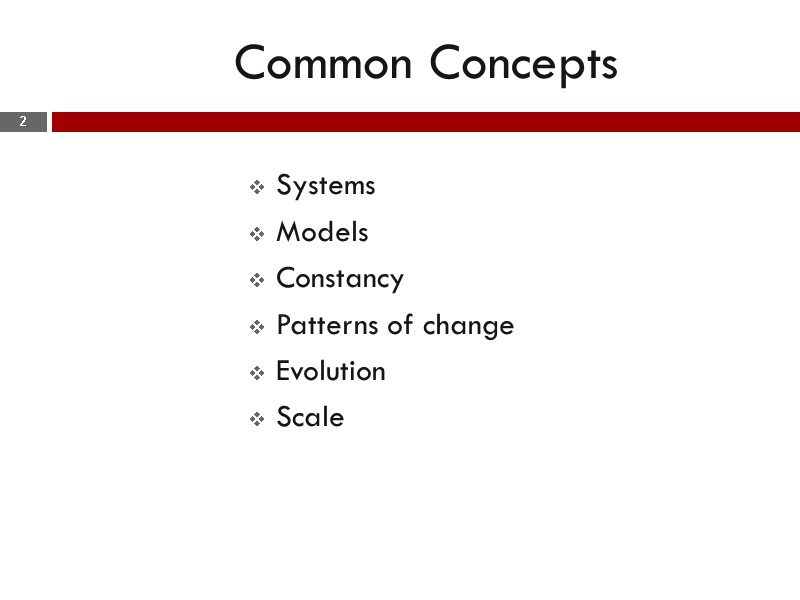 Common Concepts

2

❖ Systems
❖ Models
❖ Constancy
❖ Patterns of change
❖ Evolution
❖ Scale